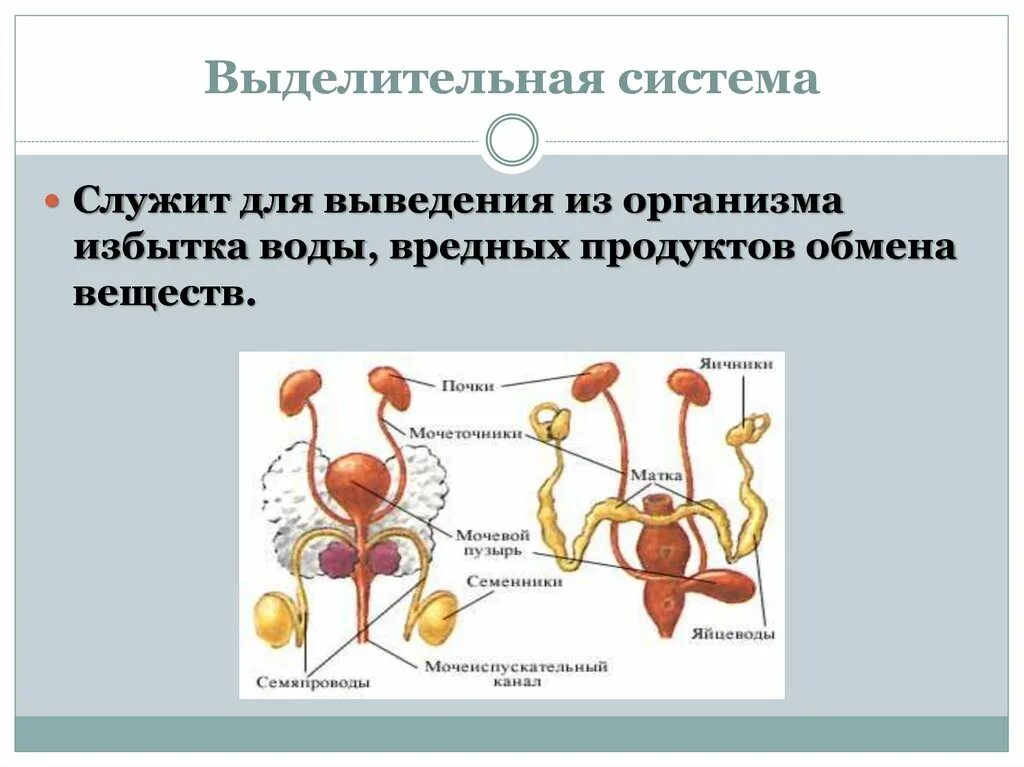 Выделительная система

Служит для выведения из организма избытка воды, вредных продуктов обмена веществ.

Почки

Яичники

Мочеточники

Матка

Мочевой пузырь

Семенники

Яйцеводы

Семяпроводы

Мочеиспускательный канал